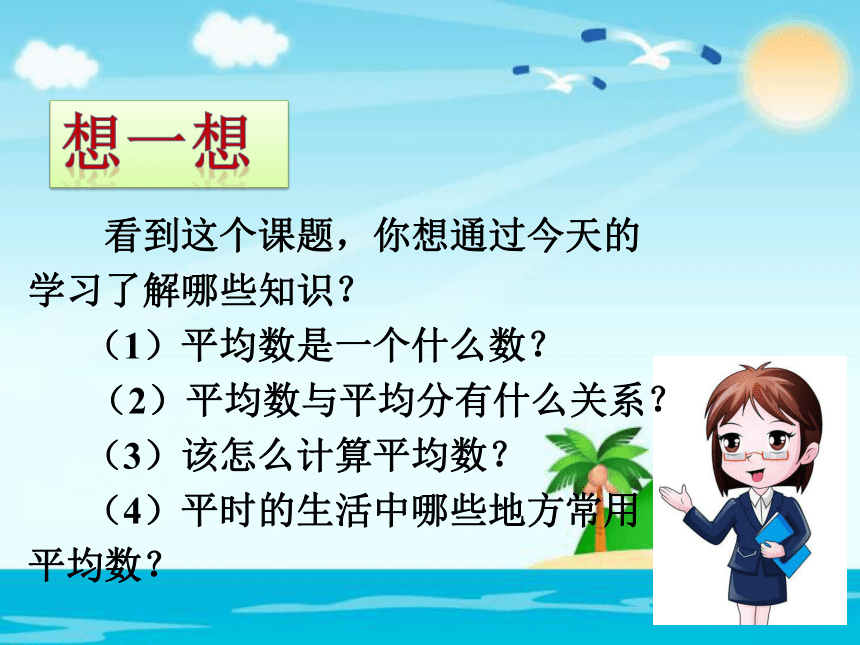 想一想

看到这个课题，你想通过今天的学习了解哪些知识？

（1）平均数是一个什么数？

（2）平均数与平均分有什么关系？

（3）该怎么计算平均数？

（4）平时的生活中哪些地方常用平均数？